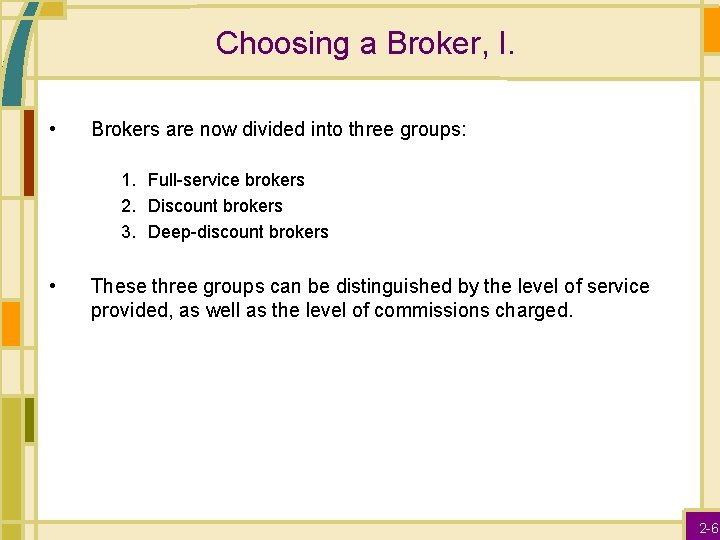 Choosing a Broker, I.

• Brokers are now divided into three groups:

1. Full-service brokers
2. Discount brokers
3. Deep-discount brokers

• These three groups can be distinguished by the level of service provided, as well as the level of commissions charged.

2-6